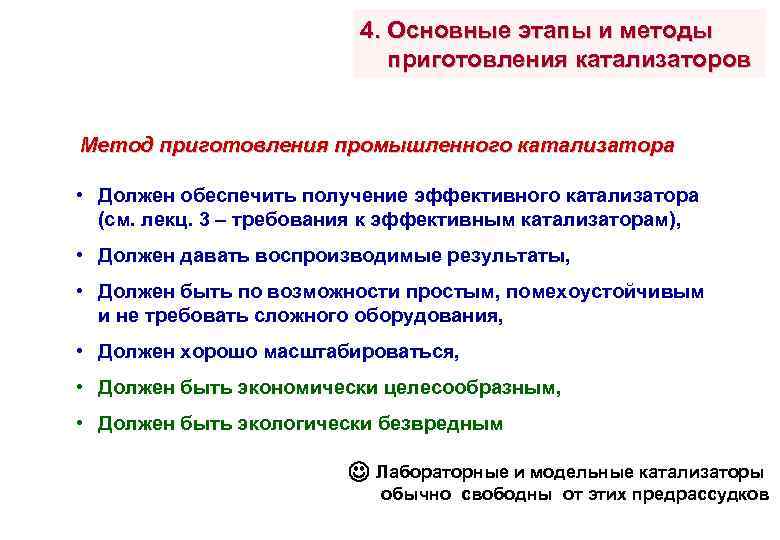 4. Основные этапы и методы приготовления катализаторов

Метод приготовления промышленного катализатора

• Должен обеспечить получение эффективного катализатора (см. лекц. 3 – требования к эффективным катализаторам),

• Должен давать воспроизводимые результаты,

• Должен быть по возможности простым, помехоустойчивым и не требовать сложного оборудования,

• Должен хорошо масштабироваться,

• Должен быть экономически целесообразным,

• Должен быть экологически безвредным

☺ Лабораторные и модельные катализаторы обычно свободны от этих предрассудков